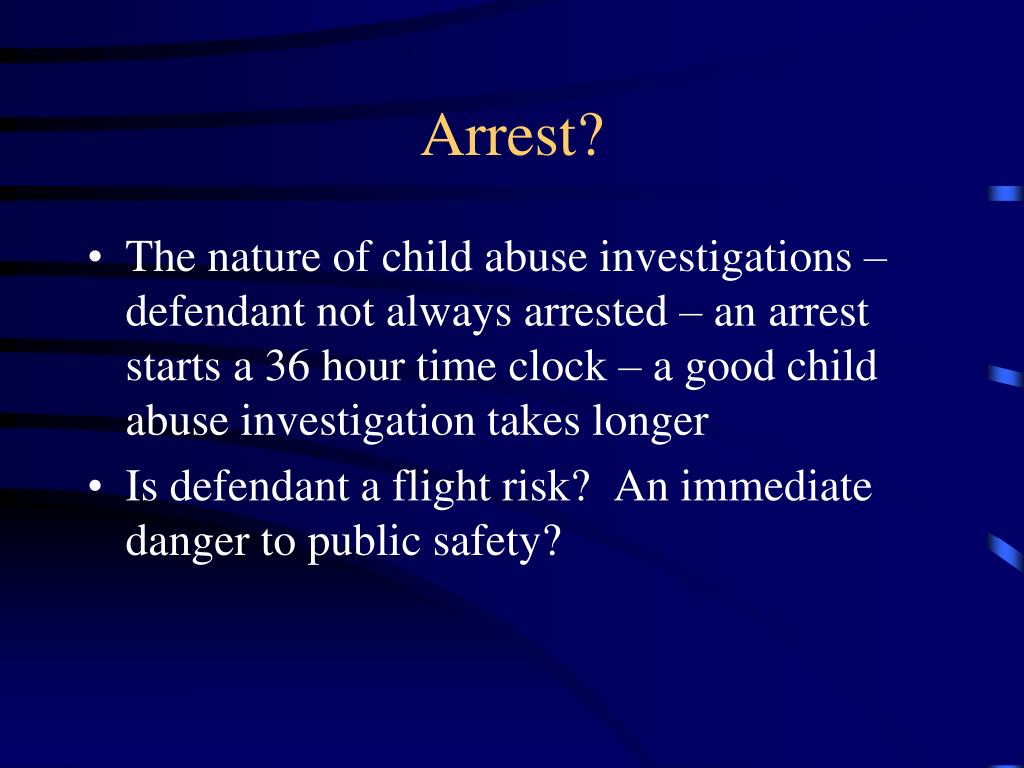 Arrest?

• The nature of child abuse investigations – defendant not always arrested – an arrest starts a 36 hour time clock – a good child abuse investigation takes longer

• Is defendant a flight risk?  An immediate danger to public safety?